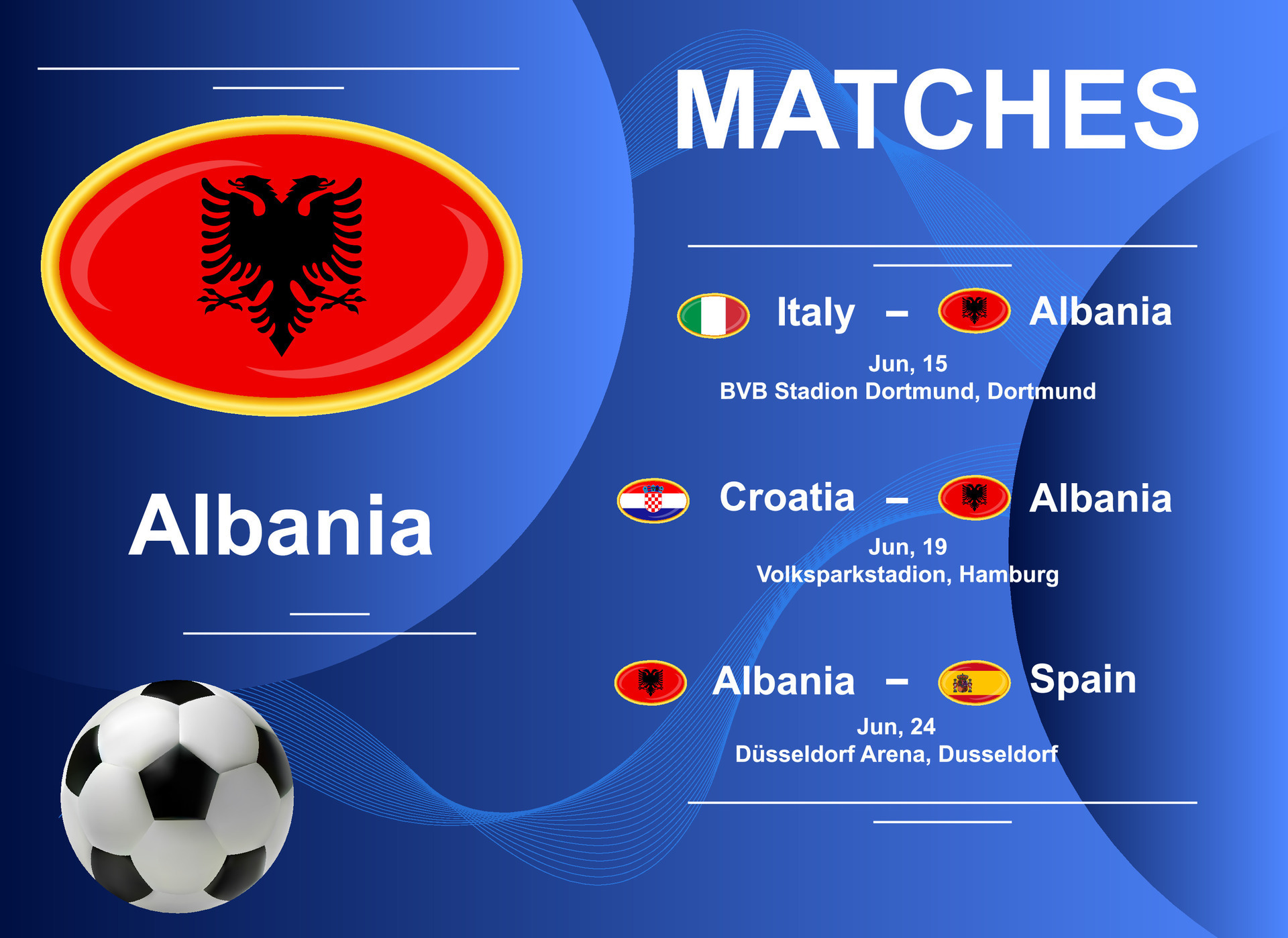 Albania

MATCHES

Italy – Albania
Jun, 15
BVB Stadion Dortmund, Dortmund

Croatia – Albania
Jun, 19
Volksparkstadion, Hamburg

Albania – Spain
Jun, 24
Düsseldorf Arena, Dusseldorf